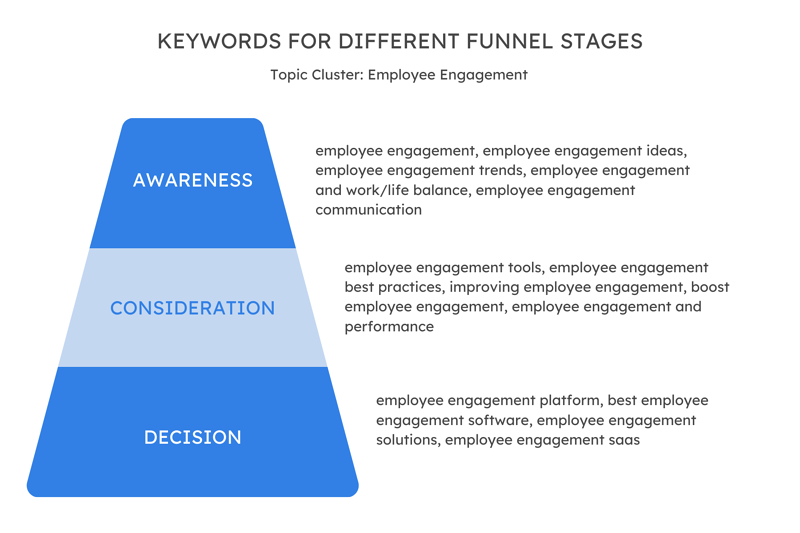 KEYWORDS FOR DIFFERENT FUNNEL STAGES

Topic Cluster: Employee Engagement

AWARENESS

employee engagement, employee engagement ideas, employee engagement trends, employee engagement and work/life balance, employee engagement communication

CONSIDERATION

employee engagement tools, employee engagement best practices, improving employee engagement, boost employee engagement, employee engagement and performance

DECISION

employee engagement platform, best employee engagement software, employee engagement solutions, employee engagement saas